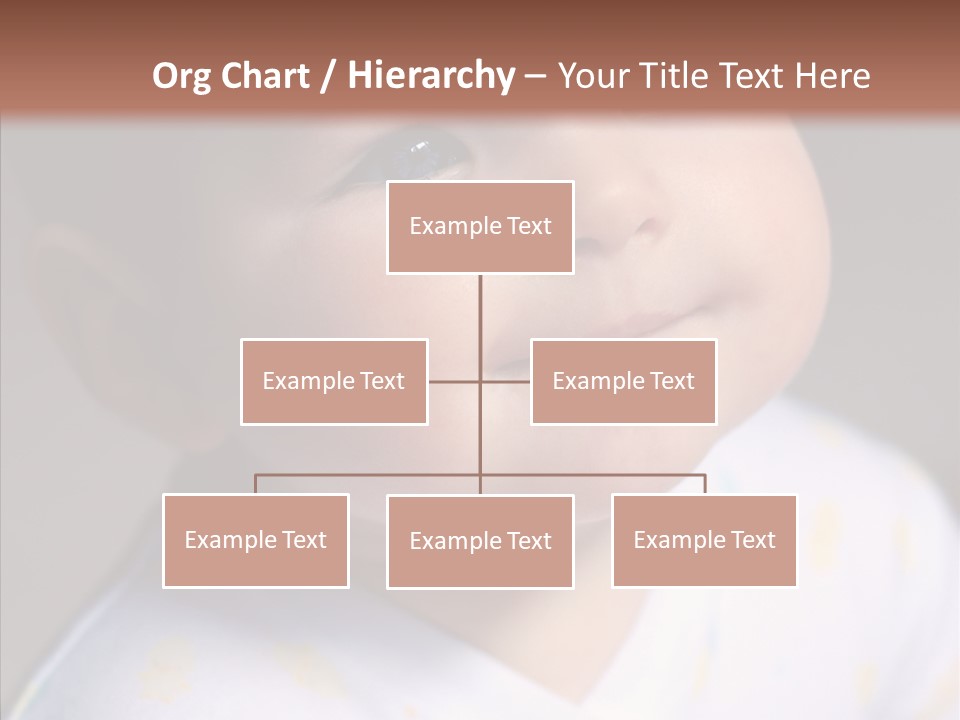 Org Chart / Hierarchy – Your Title Text Here

Example Text

Example Text

Example Text

Example Text

Example Text

Example Text